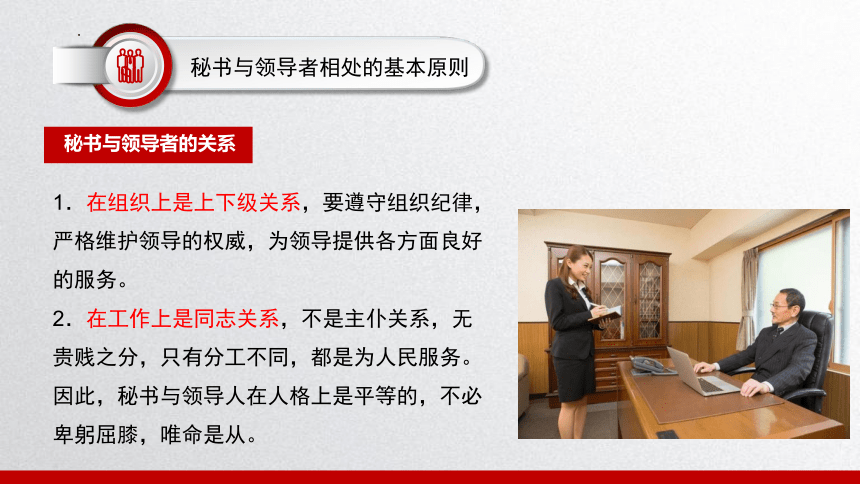 秘书与领导者相处的基本原则

秘书与领导者的关系

1．在组织上是上下级关系，要遵守组织纪律，严格维护领导的权威，为领导提供各方面良好的服务。

2．在工作上是同志关系，不是主仆关系，无贵贱之分，只有分工不同，都是为人民服务。因此，秘书与领导人在人格上是平等的，不必卑躬屈膝，唯命是从。